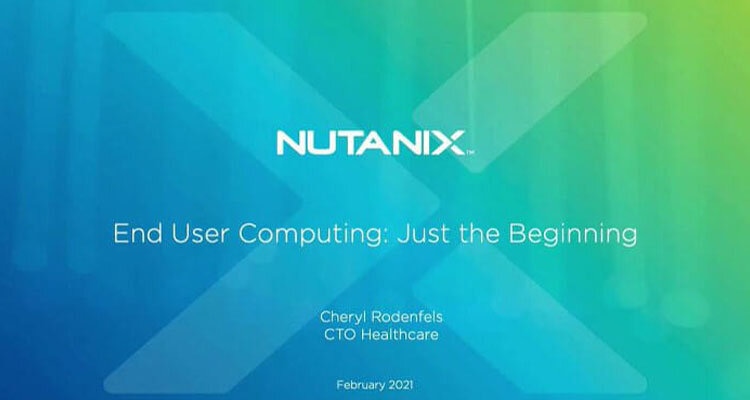 NUTANIX™

End User Computing: Just the Beginning

Cheryl Rodenfels
CTO Healthcare

February 2021